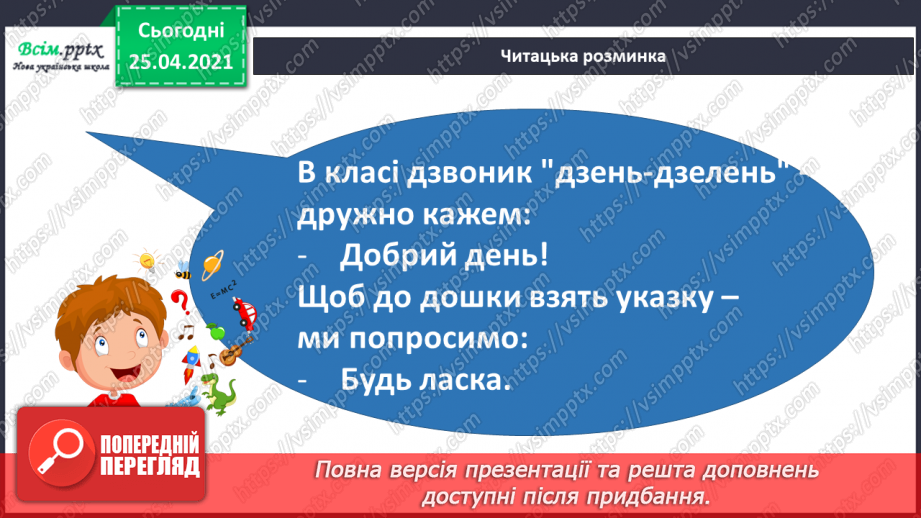 Всім.pptx
Нова українська школа

Сьогодні
25.04.2021

Читацька розминка

В класі дзвоник "дзень-дзелень"
дружно кажем:
- Добрий день!
Щоб до дошки взять указку –
ми попросимо:
- Будь ласка.

$E=mc^2$

ПОПЕРЕДНІЙ ПЕРЕГЛЯД

Повна версія презентації та решта доповнень доступні після придбання.

https://vsimpptx.com